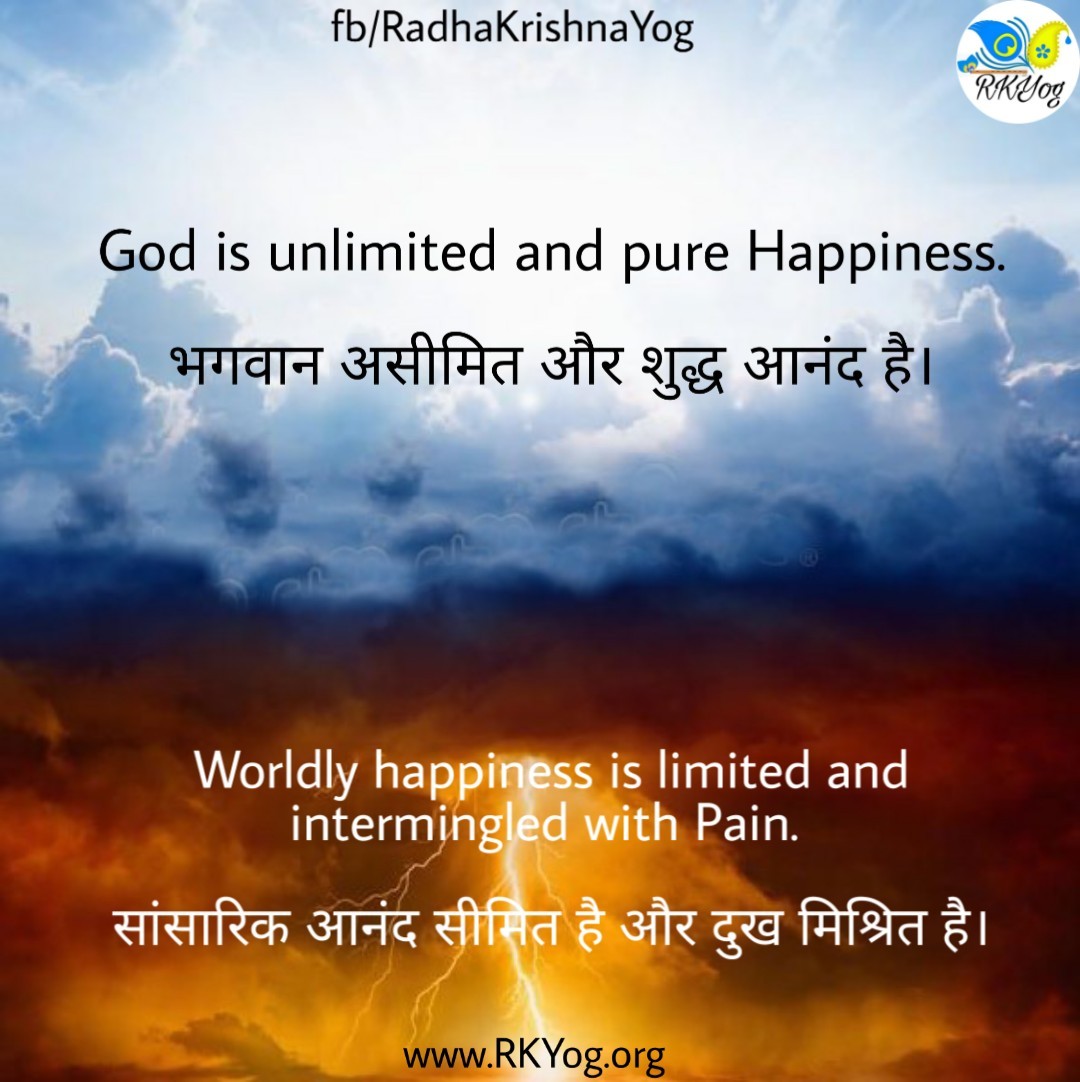 fb/RadhaKrishnaYog

RKYog

God is unlimited and pure Happiness.

भगवान असीमित और शुद्ध आनंद है।

Worldly happiness is limited and intermingled with Pain.

सांसारिक आनंद सीमित है और दुख मिश्रित है।

www.RKYog.org